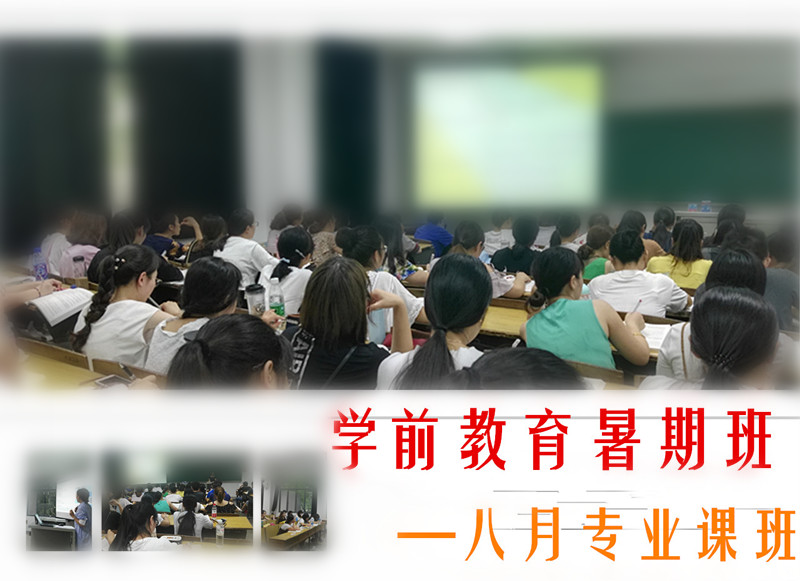 学前教育暑期班

—八月专业课班